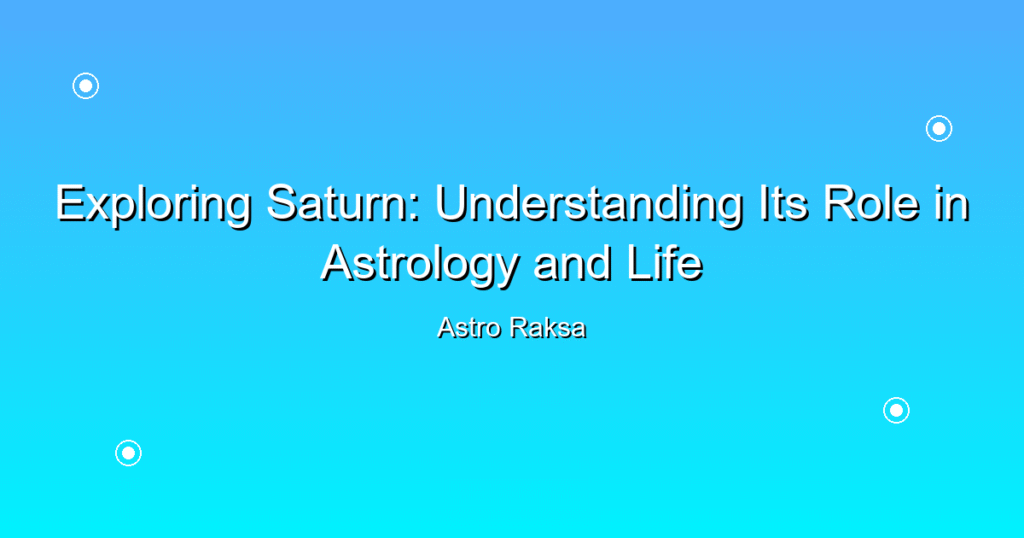 Exploring Saturn: Understanding Its Role in Astrology and Life

Astro Raksa